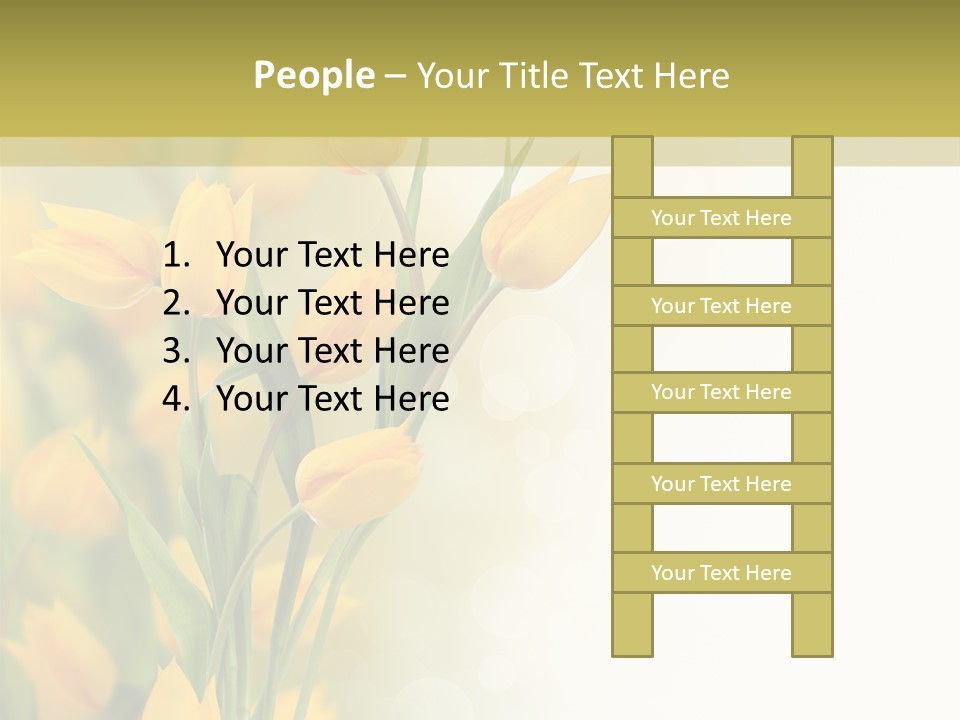 People – Your Title Text Here

1. Your Text Here
2. Your Text Here
3. Your Text Here
4. Your Text Here

Your Text Here

Your Text Here

Your Text Here

Your Text Here

Your Text Here